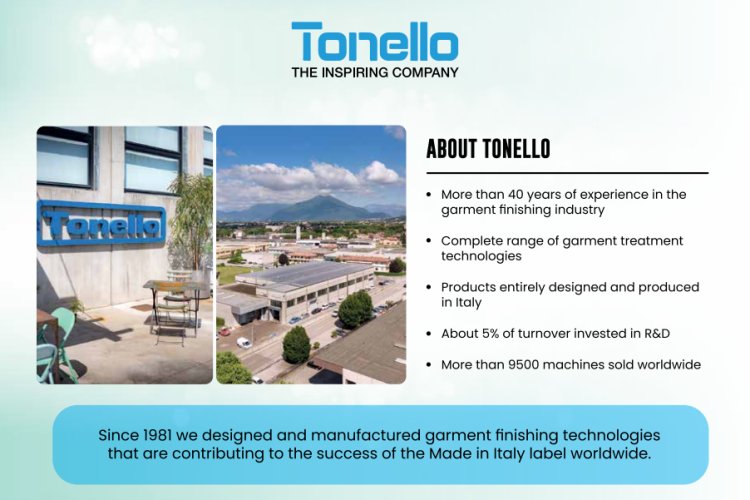 Tonello
THE INSPIRING COMPANY

Tonello

ABOUT TONELLO

• More than 40 years of experience in the garment finishing industry
• Complete range of garment treatment technologies
• Products entirely designed and produced in Italy
• About 5% of turnover invested in R&D
• More than 9500 machines sold worldwide

Since 1981 we designed and manufactured garment finishing technologies that are contributing to the success of the Made in Italy label worldwide.